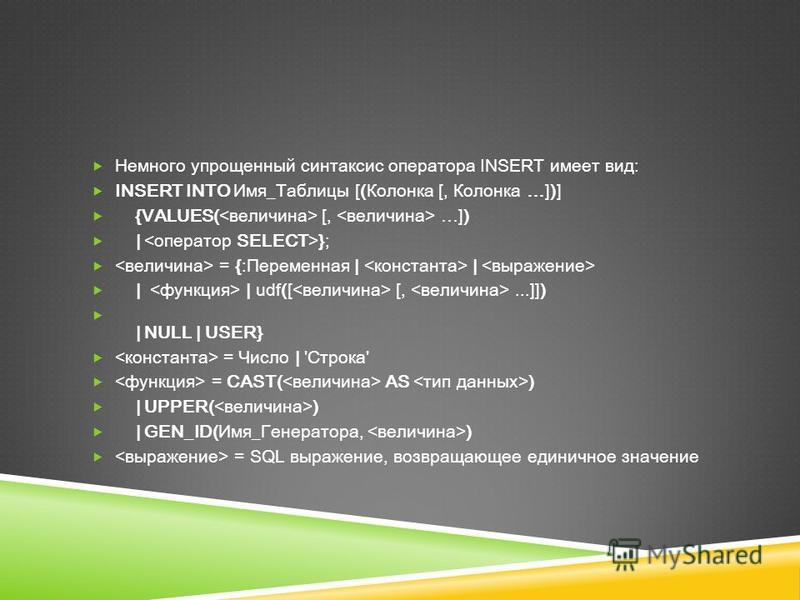 Немного упрощенный синтаксис оператора INSERT имеет вид:

INSERT INTO Имя_Таблицы [(Колонка [, Колонка …])]

{VALUES(<величина> [, <величина> …])

| <оператор SELECT>};

<величина> = {:Переменная | <константа> | <выражение>

| <функция> | udf([<величина> [, <величина> ...]])

| NULL | USER}

<константа> = Число | 'Строка'

<функция> = CAST(<величина> AS <тип данных>)

| UPPER(<величина>)

| GEN_ID(Имя_Генератора, <величина>)

<выражение> = SQL выражение, возвращающее единичное значение

MyShared